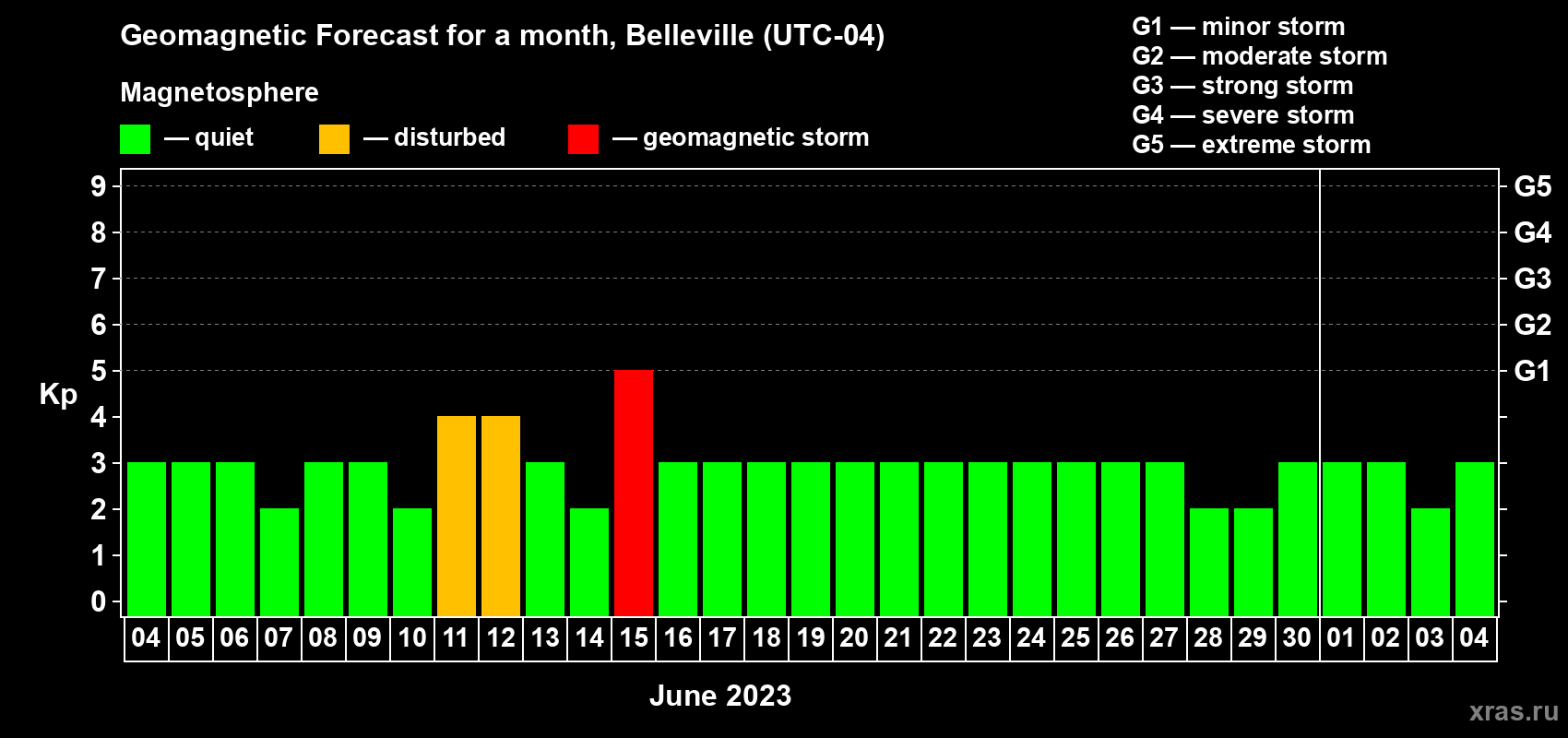 Geomagnetic Forecast for a month, Belleville (UTC-04)

Magnetosphere

— quiet — disturbed — geomagnetic storm

G1 — minor storm
G2 — moderate storm
G3 — strong storm
G4 — severe storm
G5 — extreme storm

Kp

9 8 7 6 5 4 3 2 1 0

G5 G4 G3 G2 G1

04 05 06 07 08 09 10 11 12 13 14 15 16 17 18 19 20 21 22 23 24 25 26 27 28 29 30 01 02 03 04

June 2023

xras.ru